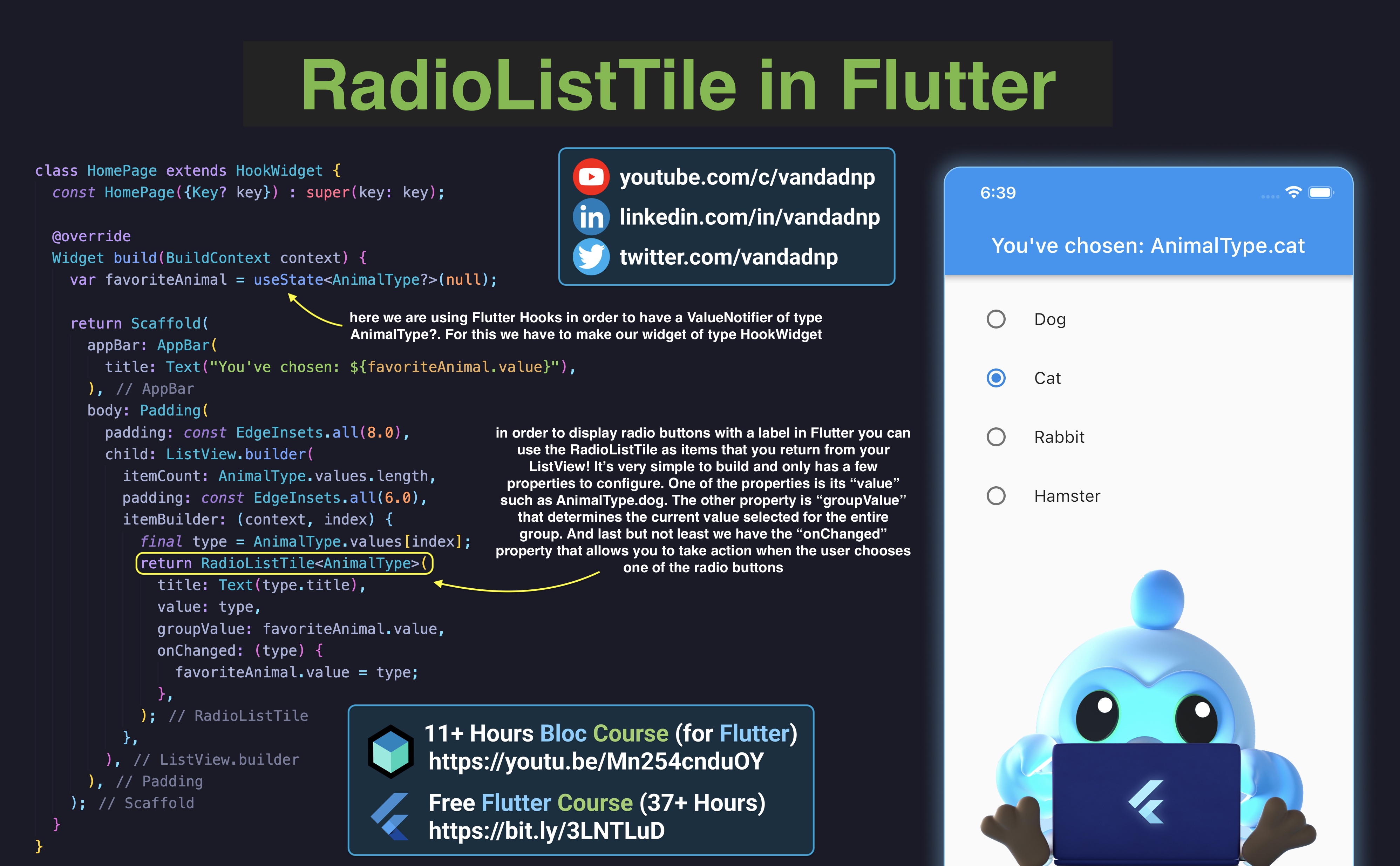 RadioListTile in Flutter

class HomePage extends HookWidget {
  const HomePage({Key? key}) : super(key: key);

  @override
  Widget build(BuildContext context) {
    var favoriteAnimal = useState<AnimalType?>(null);

    return Scaffold(
      appBar: AppBar(
        title: Text("You've chosen: ${favoriteAnimal.value}"),
      ), // AppBar
      body: Padding(
        padding: const EdgeInsets.all(8.0),
        child: ListView.builder(
          itemCount: AnimalType.values.length,
          padding: const EdgeInsets.all(6.0),
          itemBuilder: (context, index) {
            final type = AnimalType.values[index];
            return RadioListTile<AnimalType>(
              title: Text(type.title),
              value: type,
              groupValue: favoriteAnimal.value,
              onChanged: (type) {
                favoriteAnimal.value = type;
              },
            ); // RadioListTile
          },
        ), // ListView.builder
      ), // Padding
    ); // Scaffold
  }
}

youtube.com/c/vandadnp
linkedin.com/in/vandadnp
twitter.com/vandadnp

here we are using Flutter Hooks in order to have a ValueNotifier of type AnimalType?. For this we have to make our widget of type HookWidget

in order to display radio buttons with a label in Flutter you can use the RadioListTile as items that you return from your ListView! It's very simple to build and only has a few properties to configure. One of the properties is its “value” such as AnimalType.dog. The other property is “groupValue” that determines the current value selected for the entire group. And last but not least we have the “onChanged” property that allows you to take action when the user chooses one of the radio buttons

11+ Hours Bloc Course (for Flutter)
https://youtu.be/Mn254cnduOY
Free Flutter Course (37+ Hours)
https://bit.ly/3LNTLuD

6:39
You've chosen: AnimalType.cat
Dog
Cat
Rabbit
Hamster